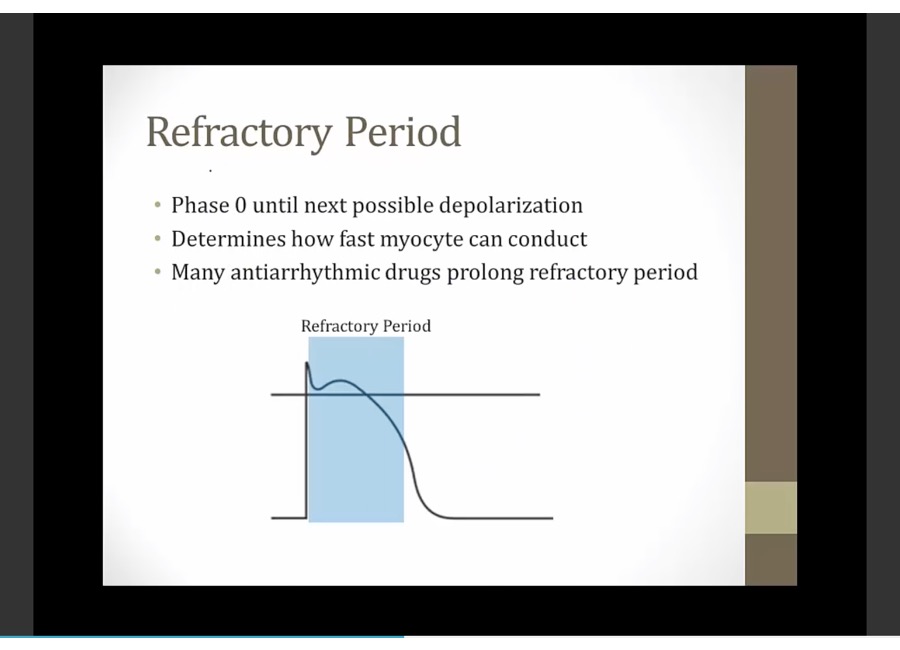 Refractory Period

• Phase 0 until next possible depolarization
• Determines how fast myocyte can conduct
• Many antiarrhythmic drugs prolong refractory period

Refractory Period